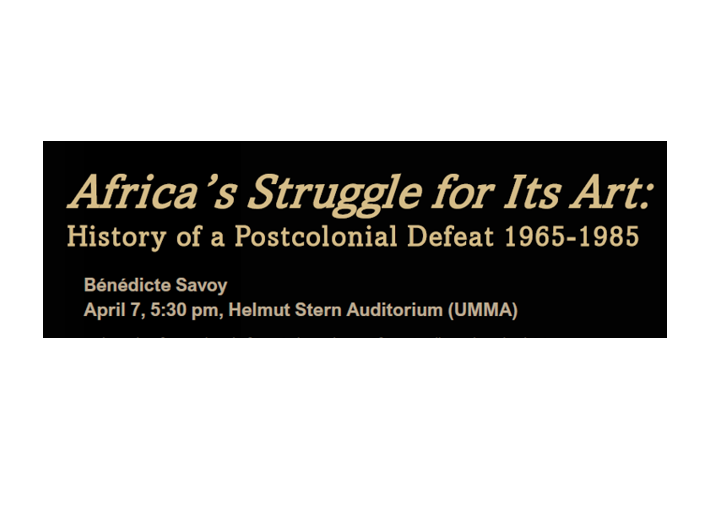 Africa's Struggle for Its Art:
History of a Postcolonial Defeat 1965-1985

Bénédicte Savoy
April 7, 5:30 pm, Helmut Stern Auditorium (UMMA)